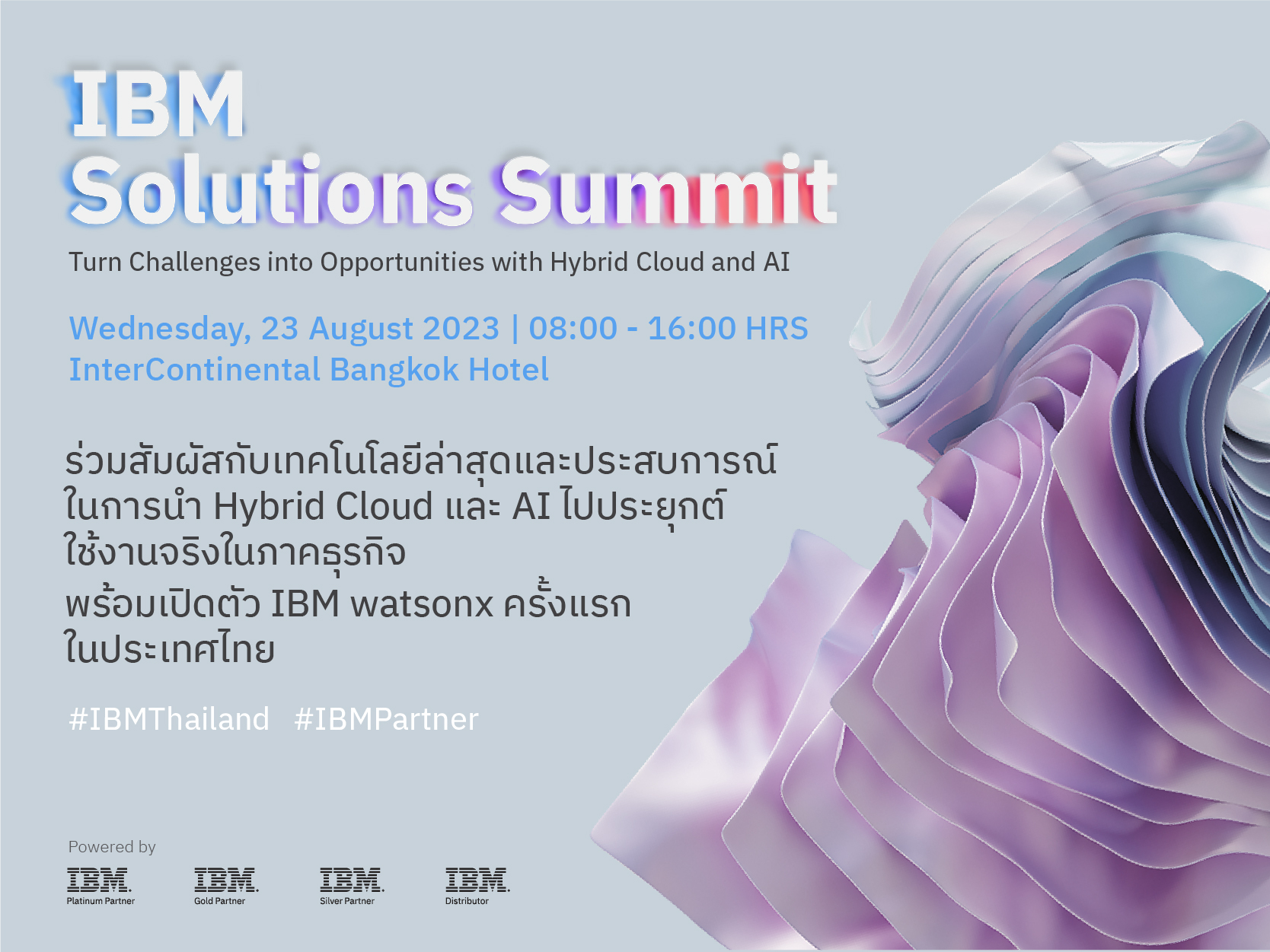 IBM
Solutions Summit

Turn Challenges into Opportunities with Hybrid Cloud and AI

Wednesday, 23 August 2023 | 08:00 - 16:00 HRS
InterContinental Bangkok Hotel

ร่วมสัมผัสกับเทคโนโลยีล่าสุดและประสบการณ์ในการนำ Hybrid Cloud และ AI ไปประยุกต์ใช้งานจริงในภาคธุรกิจ
พร้อมเปิดตัว IBM watsonx ครั้งแรกในประเทศไทย

#IBMThailand #IBMPartner

Powered by

IBM
Platinum Partner

IBM
Gold Partner

IBM
Silver Partner

IBM
Distributor